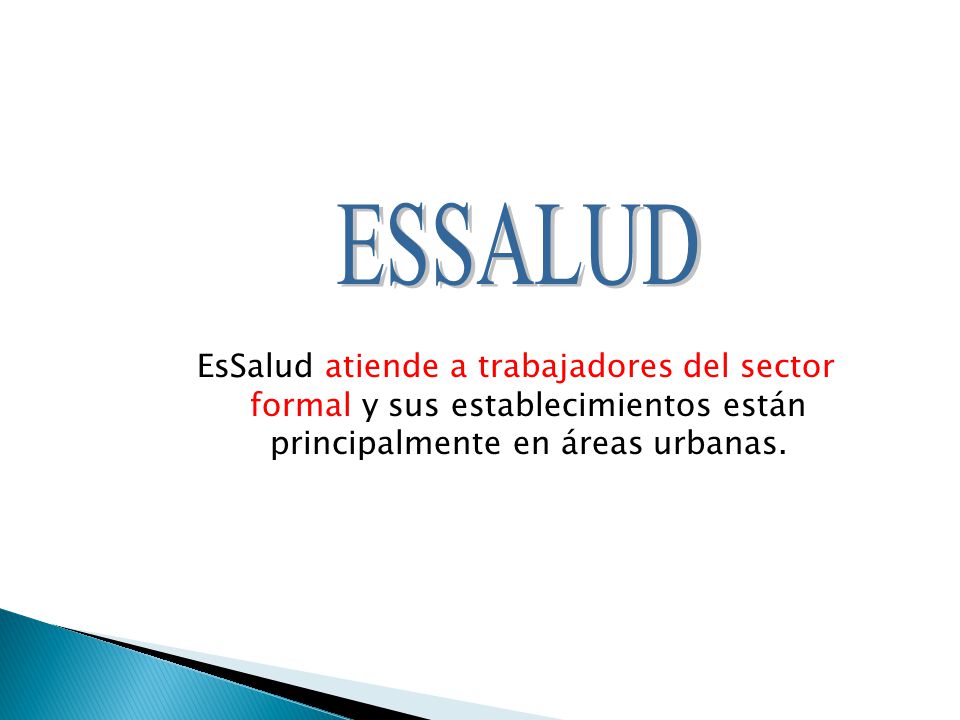 ESSALUD

EsSalud atiende a trabajadores del sector formal y sus establecimientos están principalmente en áreas urbanas.